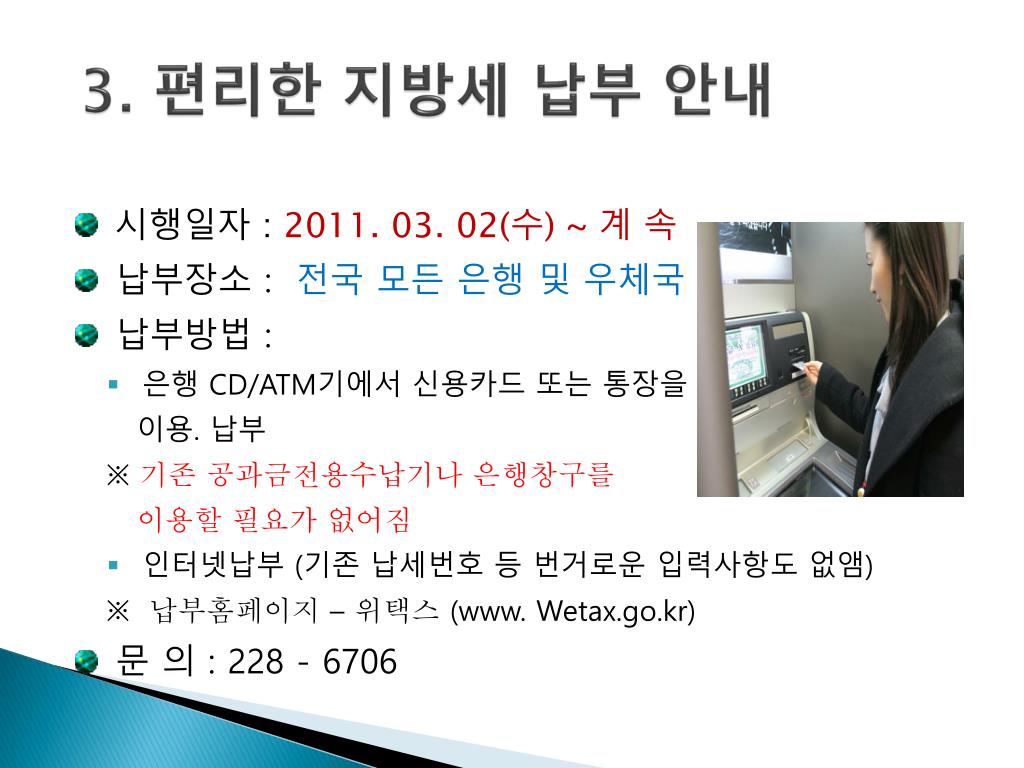 3. 편리한 지방세 납부 안내

시행일자 : 2011. 03. 02(수) ~ 계 속

납부장소 : 전국 모든 은행 및 우체국

납부방법 :

은행 CD/ATM기에서 신용카드 또는 통장을 이용. 납부

※ 기존 공과금전용수납기나 은행창구를 이용할 필요가 없어짐

인터넷납부 (기존 납세번호 등 번거로운 입력사항도 없앰)

※ 납부홈페이지 – 위택스 (www. Wetax.go.kr)

문 의 : 228 - 6706